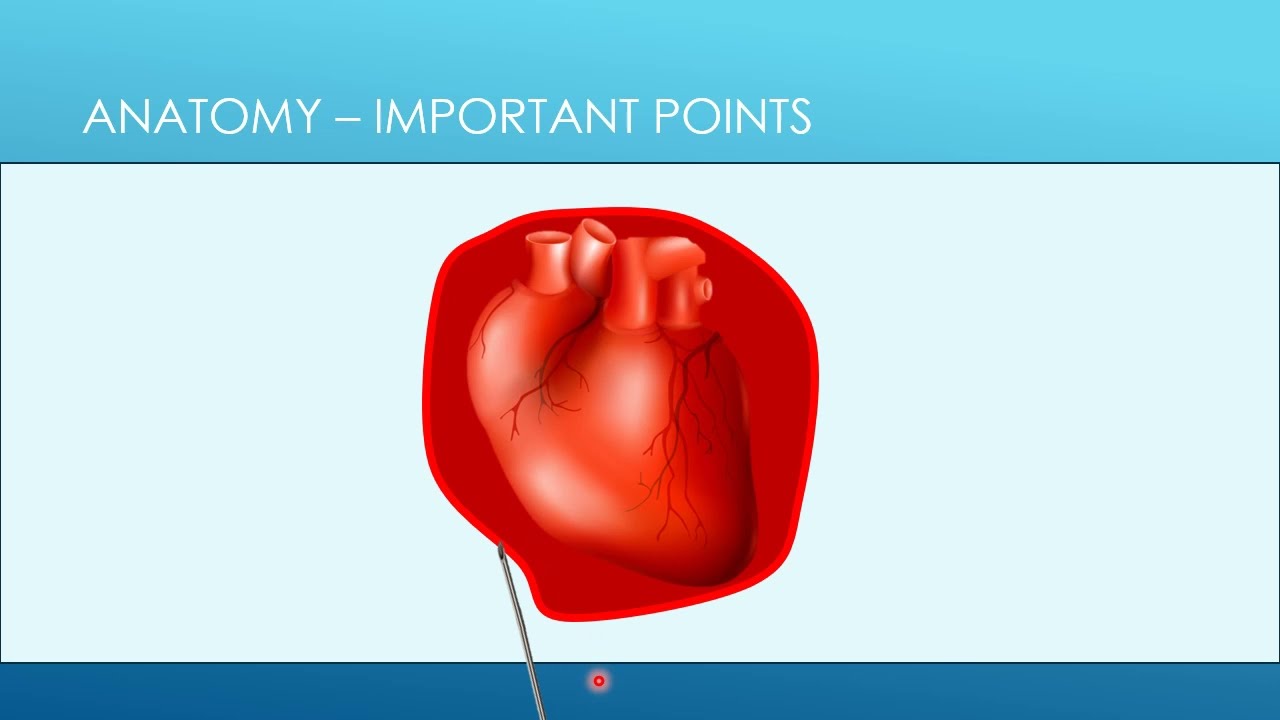 ANATOMY – IMPORTANT POINTS